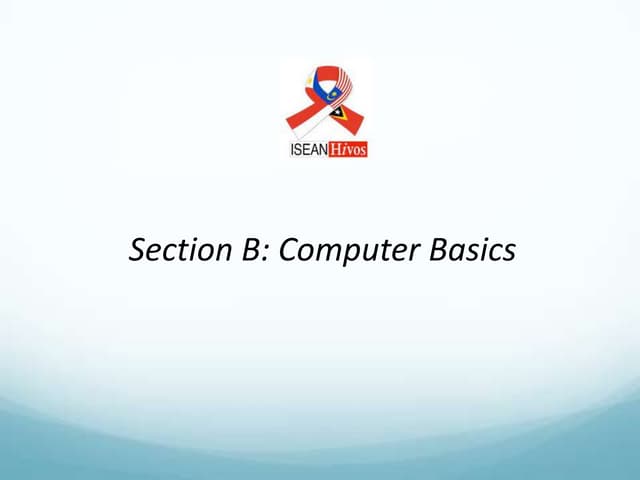 ISEAN Hivos

Section B: Computer Basics